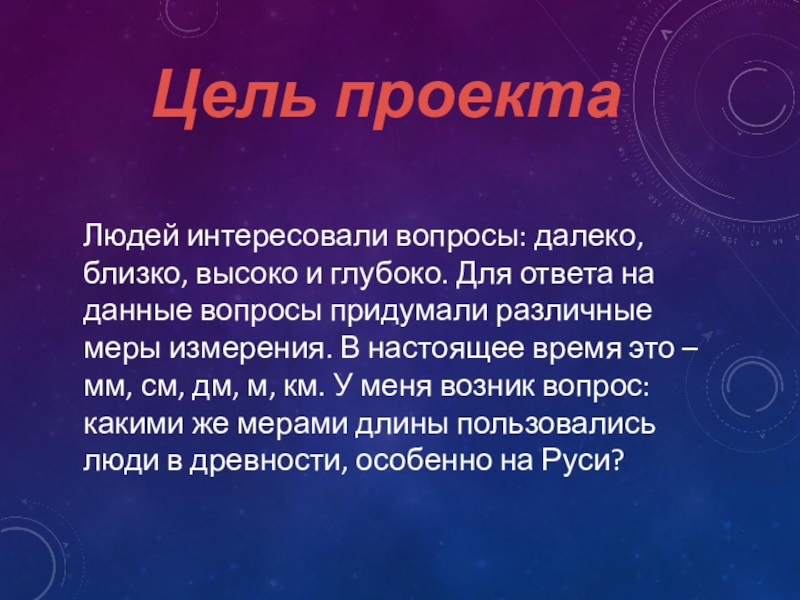 Цель проекта

Людей интересовали вопросы: далеко, близко, высоко и глубоко. Для ответа на данные вопросы придумали различные меры измерения. В настоящее время это – мм, см, дм, м, км. У меня возник вопрос: какими же мерами длины пользовались люди в древности, особенно на Руси?